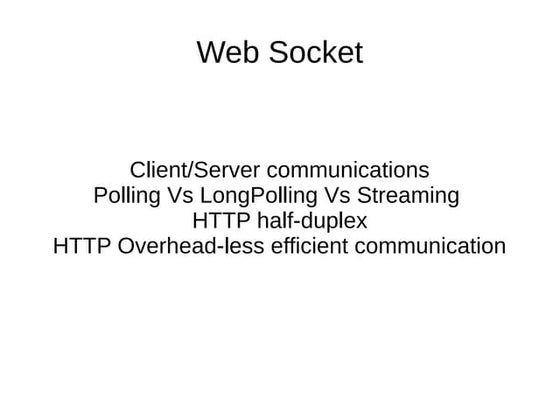 Web Socket

Client/Server communications
Polling Vs LongPolling Vs Streaming
HTTP half-duplex
HTTP Overhead-less efficient communication